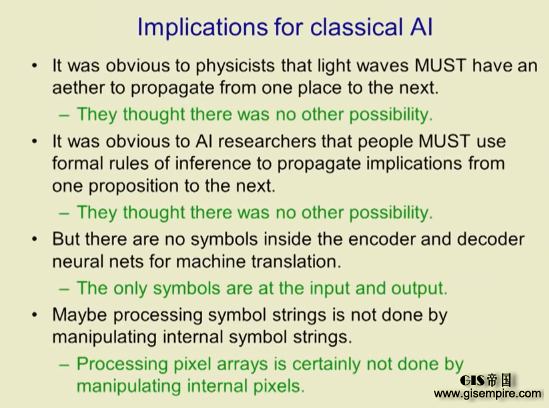 Implications for classical AI

• It was obvious to physicists that light waves MUST have an aether to propagate from one place to the next.
– They thought there was no other possibility.

• It was obvious to AI researchers that people MUST use formal rules of inference to propagate implications from one proposition to the next.
– They thought there was no other possibility.

• But there are no symbols inside the encoder and decoder neural nets for machine translation.
– The only symbols are at the input and output.

• Maybe processing symbol strings is not done by manipulating internal symbol strings.
– Processing pixel arrays is certainly not done by manipulating internal pixels.

GIS帝国
www.gisempire.com